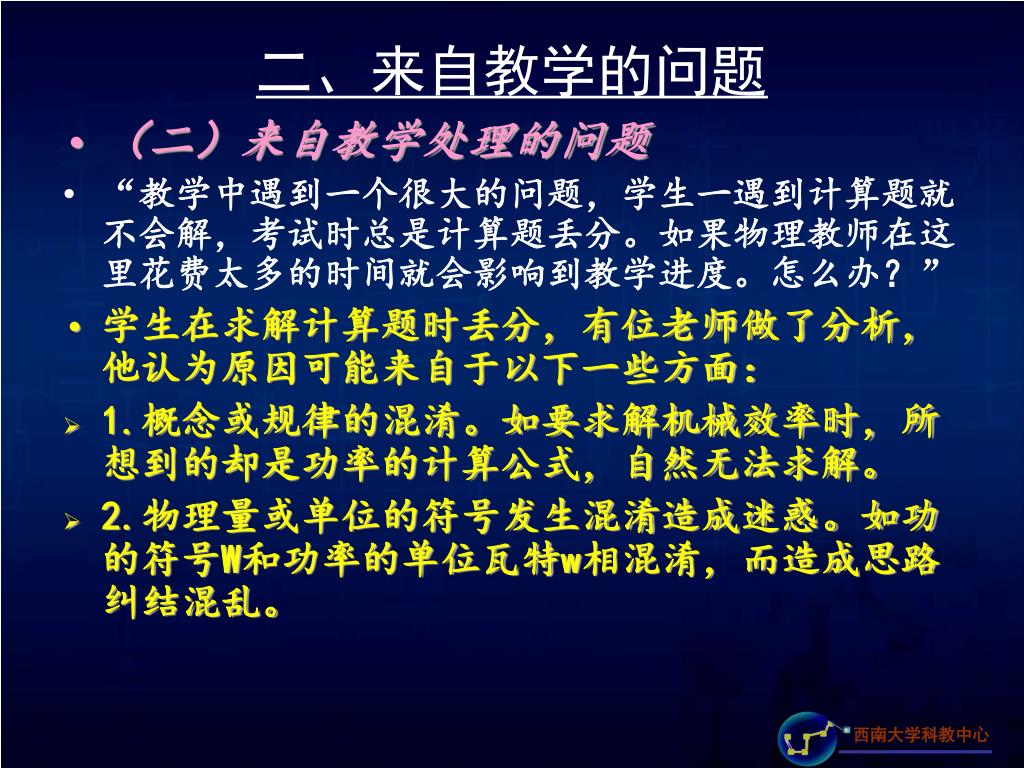 二、来自教学的问题

• （二）来自教学处理的问题

• “教学中遇到一个很大的问题，学生一遇到计算题就不会解，考试时总是计算题丢分。如果物理教师在这里花费太多的时间就会影响到教学进度。怎么办？”

• 学生在求解计算题时丢分，有位老师做了分析，他认为原因可能来自于以下一些方面：

➢ 1.概念或规律的混淆。如要求解机械效率时，所想到的却是功率的计算公式，自然无法求解。

➢ 2.物理量或单位的符号发生混淆造成迷惑。如功的符号W和功率的单位瓦特w相混淆，而造成思路纠结混乱。

西南大学科教中心